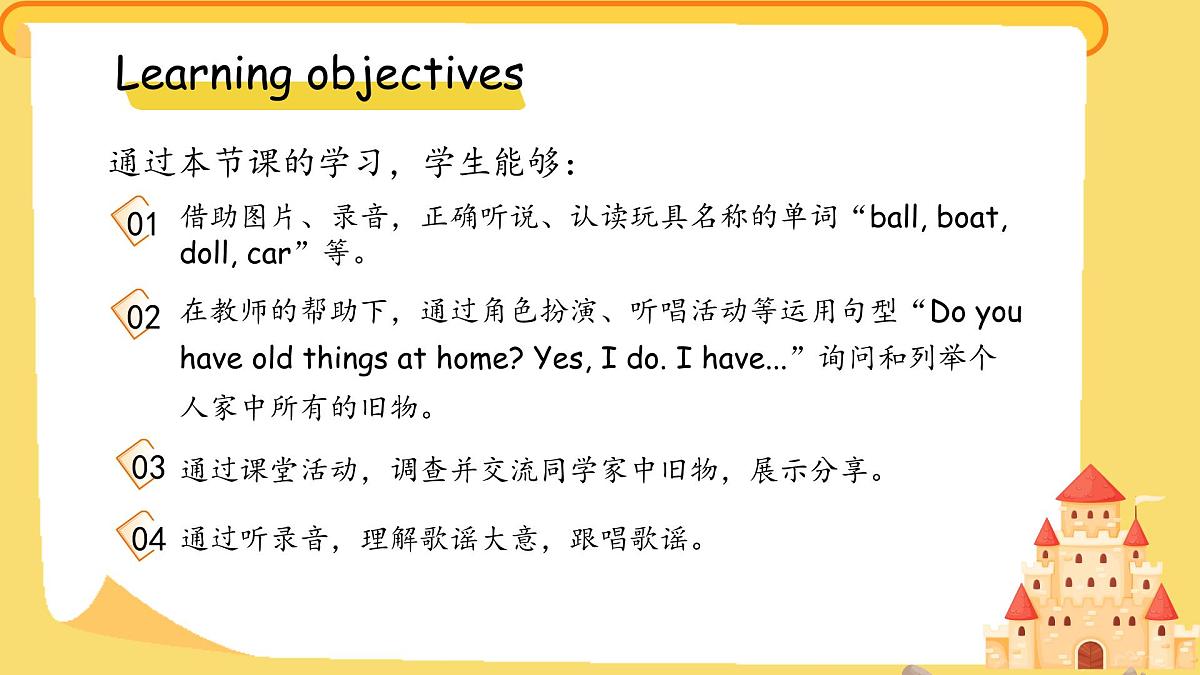 Learning objectives

通过本节课的学习，学生能够：

01 借助图片、录音，正确听说、认读玩具名称的单词“ball, boat, doll, car”等。

02 在教师的帮助下，通过角色扮演、听唱活动等运用句型“Do you have old things at home? Yes, I do. I have...”询问和列举个人家中所有的旧物。

03 通过课堂活动，调查并交流同学家中旧物，展示分享。

04 通过听录音，理解歌谣大意，跟唱歌谣。